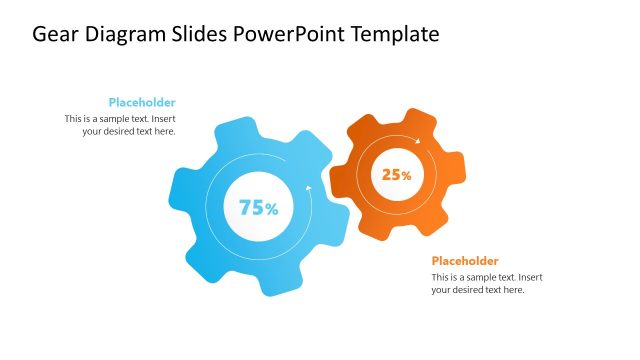 Gear Diagram Slides PowerPoint Template

Placeholder
This is a sample text. Insert your desired text here.

75%

25%

Placeholder
This is a sample text. Insert your desired text here.